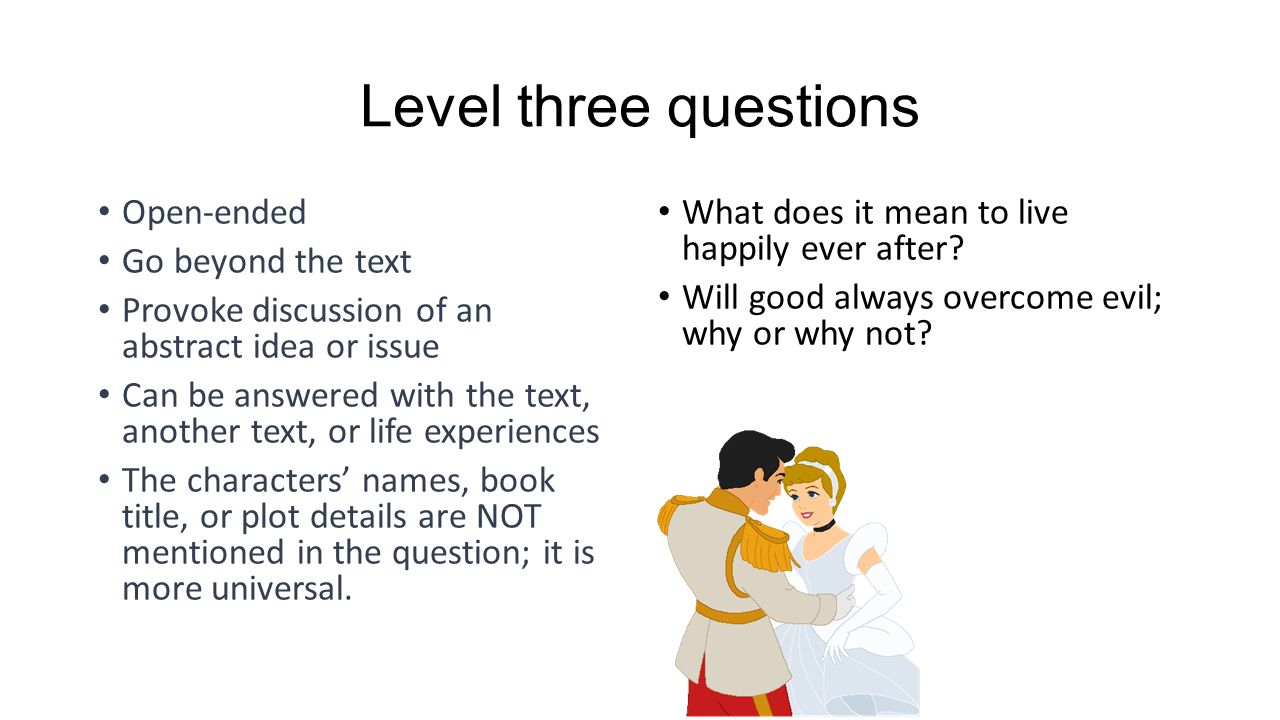 Level three questions

• Open-ended
• Go beyond the text
• Provoke discussion of an abstract idea or issue
• Can be answered with the text, another text, or life experiences
• The characters’ names, book title, or plot details are NOT mentioned in the question; it is more universal.

• What does it mean to live happily ever after?
• Will good always overcome evil; why or why not?